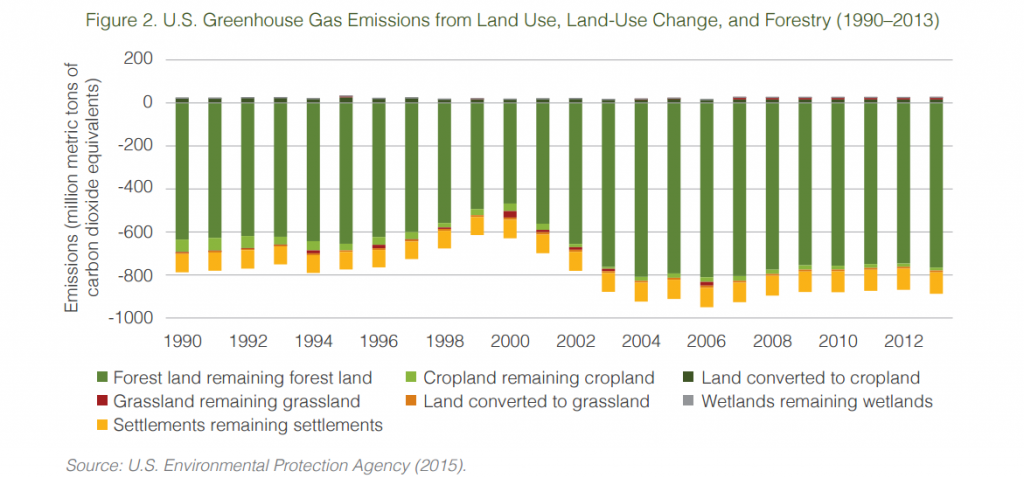 Figure 2. U.S. Greenhouse Gas Emissions from Land Use, Land-Use Change, and Forestry (1990–2013)

Emissions (million metric tons of carbon dioxide equivalents)

200
0
-200
-400
-600
-800
-1000

1990
1992
1994
1996
1998
2000
2002
2004
2006
2008
2010
2012

Forest land remaining forest land
Cropland remaining cropland
Land converted to cropland
Grassland remaining grassland
Land converted to grassland
Wetlands remaining wetlands
Settlements remaining settlements

Source: U.S. Environmental Protection Agency (2015).